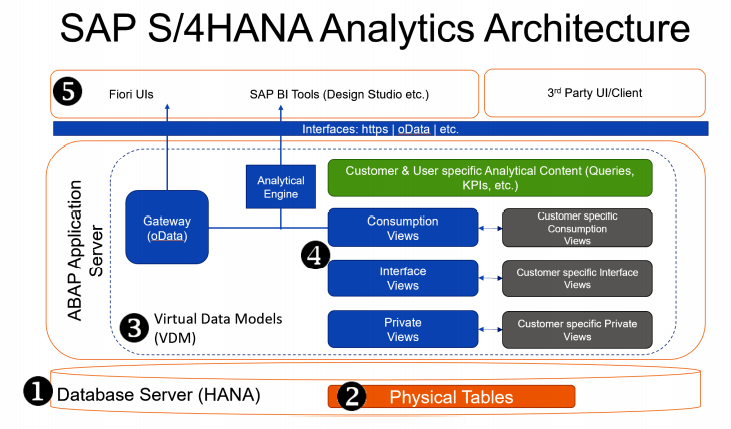 SAP S/4HANA Analytics Architecture

5 Fiori UIs

SAP BI Tools (Design Studio etc.)

3rd Party UI/Client

Interfaces: https | oData | etc.

ABAP Application Server

Analytical Engine

Customer & User specific Analytical Content (Queries, KPIs, etc.)

Gateway (oData)

Consumption Views

Customer specific Consumption Views

4

Interface Views

Customer specific Interface Views

3 Virtual Data Models (VDM)

Private Views

Customer specific Private Views

1 Database Server (HANA)

2 Physical Tables